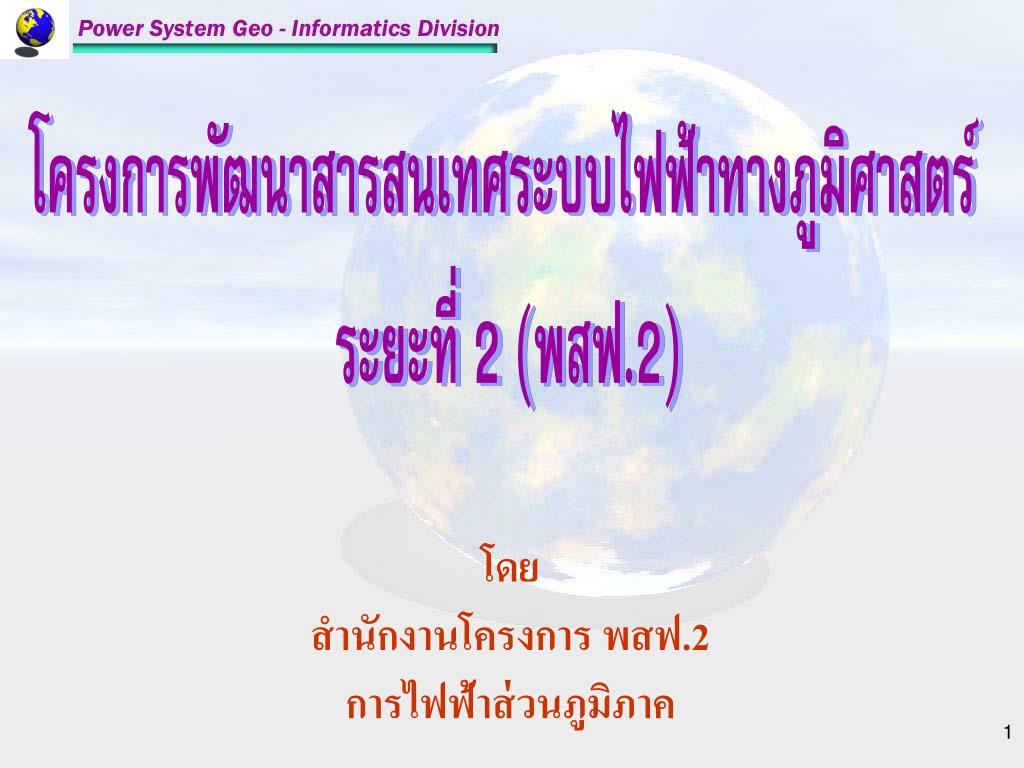 Power System Geo - Informatics Division

โครงการพัฒนาสารสนเทศระบบไฟฟ้าทางภูมิศาสตร์ ระยะที่ 2 (พสฟ.2)

โดย
สำนักงานโครงการ พสฟ.2
การไฟฟ้าส่วนภูมิภาค

1